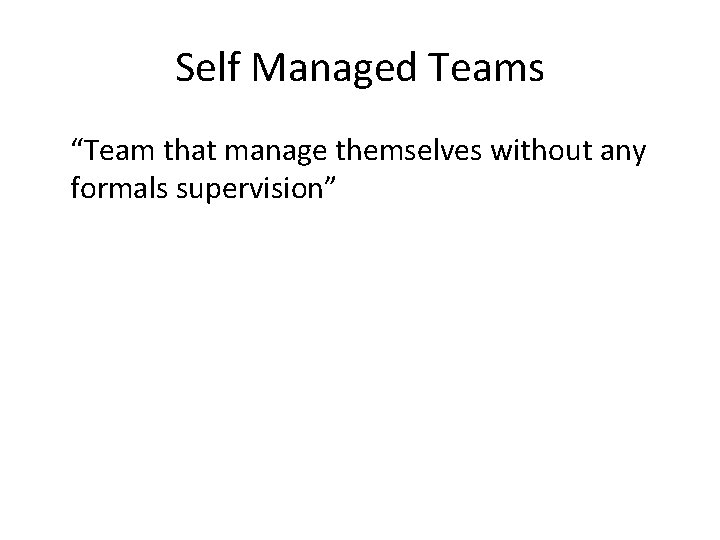 Self Managed Teams

“Team that manage themselves without any formals supervision”